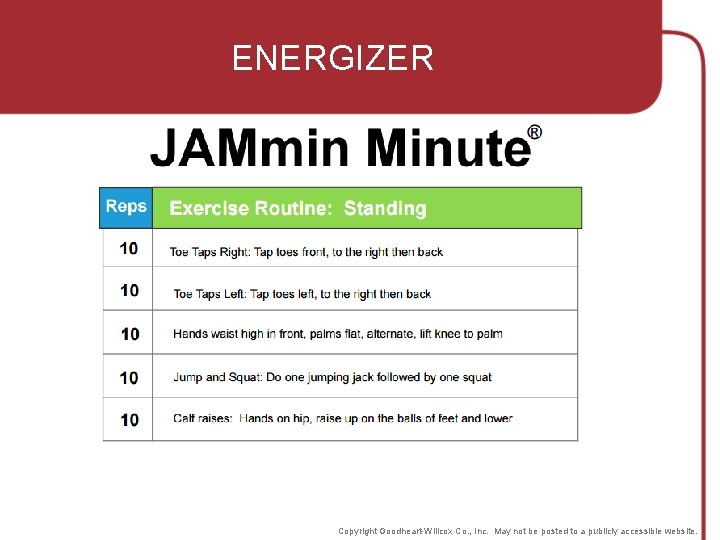 ENERGIZER

JAMmin Minute®

| Reps | Exercise Routine: Standing |
|---|---|
| 10 | Toe Taps Right: Tap toes front, to the right then back |
| 10 | Toe Taps Left: Tap toes left, to the right then back |
| 10 | Hands waist high in front, palms flat, alternate, lift knee to palm |
| 10 | Jump and Squat: Do one jumping jack followed by one squat |
| 10 | Calf raises: Hands on hip, raise up on the balls of feet and lower |

Copyright Goodheart-Willcox Co., Inc. May not be posted to a publicly accessible website.